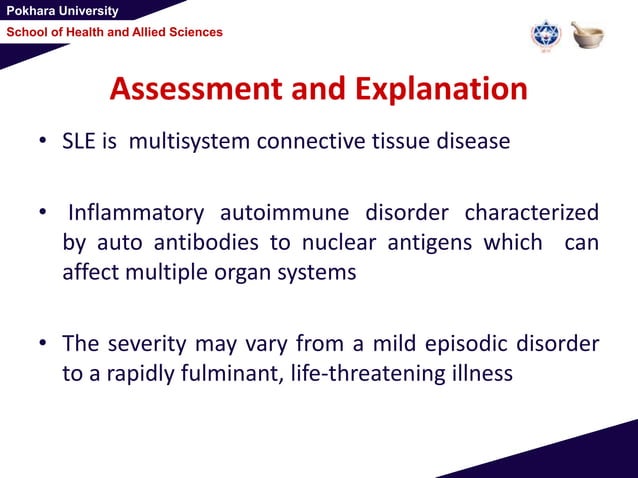 Pokhara University
School of Health and Allied Sciences

Assessment and Explanation

• SLE is multisystem connective tissue disease

• Inflammatory autoimmune disorder characterized by auto antibodies to nuclear antigens which can affect multiple organ systems

• The severity may vary from a mild episodic disorder to a rapidly fulminant, life-threatening illness